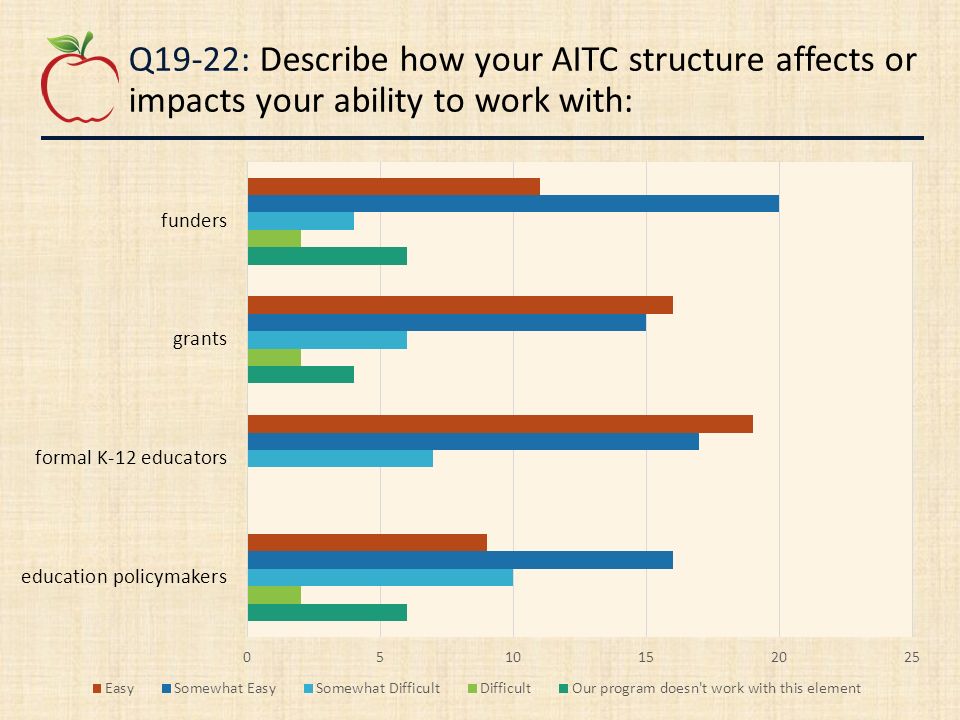 Q19-22: Describe how your AITC structure affects or impacts your ability to work with:

funders

grants

formal K-12 educators

education policymakers

0 5 10 15 20 25

Easy Somewhat Easy Somewhat Difficult Difficult Our program doesn't work with this element